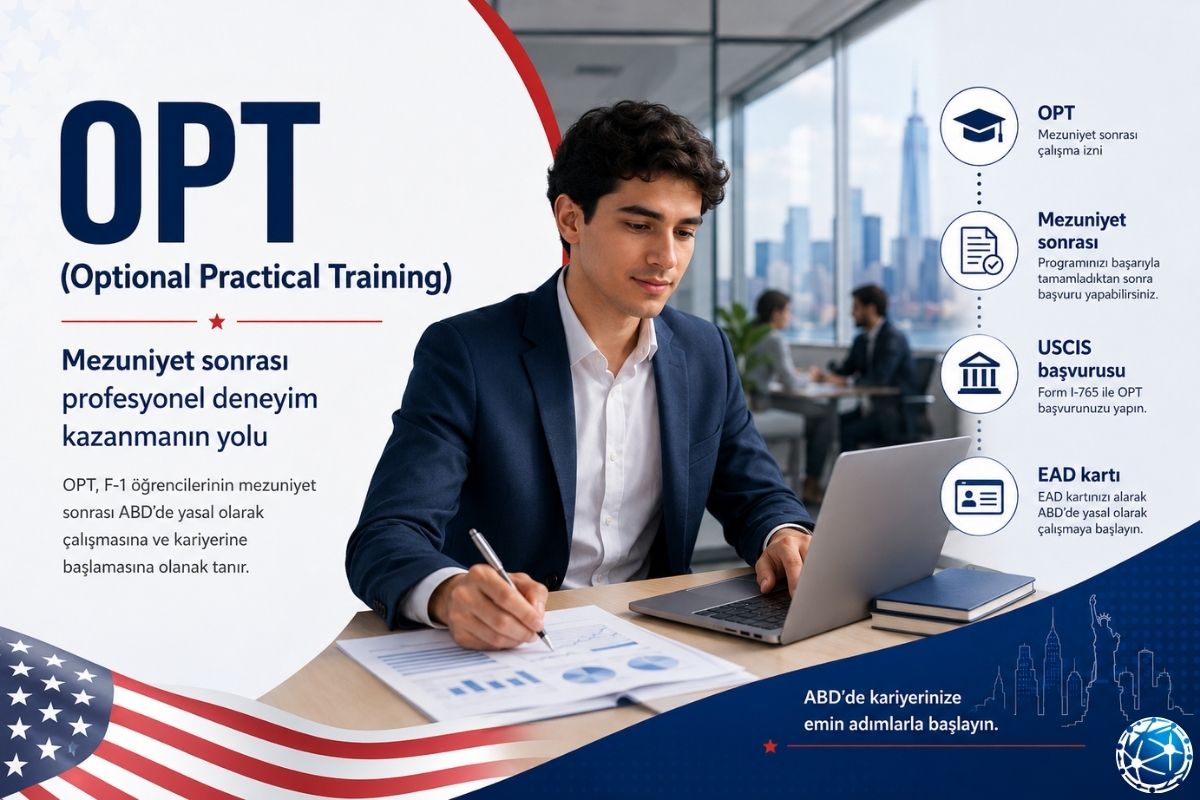 OPT
(Optional Practical Training)

Mezuniyet sonrası profesyonel deneyim kazanmanın yolu

OPT, F-1 öğrencilerinin mezuniyet sonrası ABD'de yasal olarak çalışmasına ve kariyerine başlamasına olanak tanır.

OPT
Mezuniyet sonrası çalışma izni

Mezuniyet sonrası
Programınızı başarıyla tamamladıktan sonra başvuru yapabilirsiniz.

USCIS başvurusu
Form I-765 ile OPT başvurunuzu yapın.

EAD kartı
EAD kartınızı alarak ABD'de yasal olarak çalışmaya başlayın.

ABD'de kariyerinize emin adımlarla başlayın.